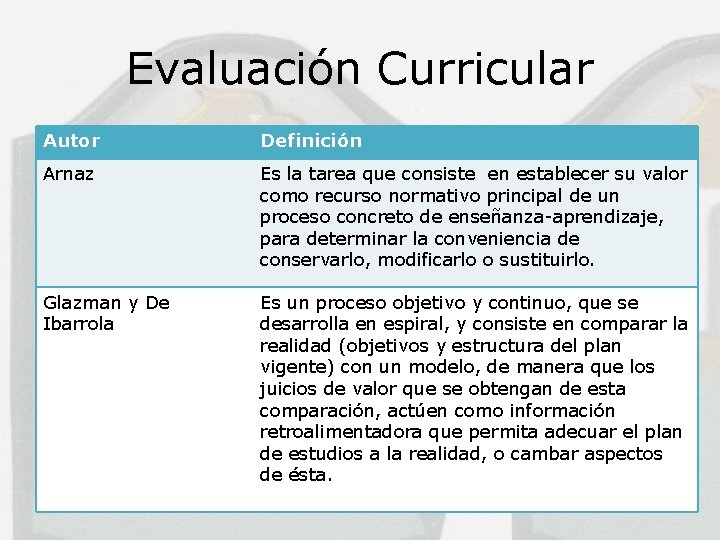 Evaluación Curricular

| Autor | Definición |
|---|---|
| Arnaz | Es la tarea que consiste en establecer su valor como recurso normativo principal de un proceso concreto de enseñanza-aprendizaje, para determinar la conveniencia de conservarlo, modificarlo o sustituirlo. |
| Glazman y De Ibarrola | Es un proceso objetivo y continuo, que se desarrolla en espiral, y consiste en comparar la realidad (objetivos y estructura del plan vigente) con un modelo, de manera que los juicios de valor que se obtengan de esta comparación, actúen como información retroalimentadora que permita adecuar el plan de estudios a la realidad, o cambar aspectos de ésta. |